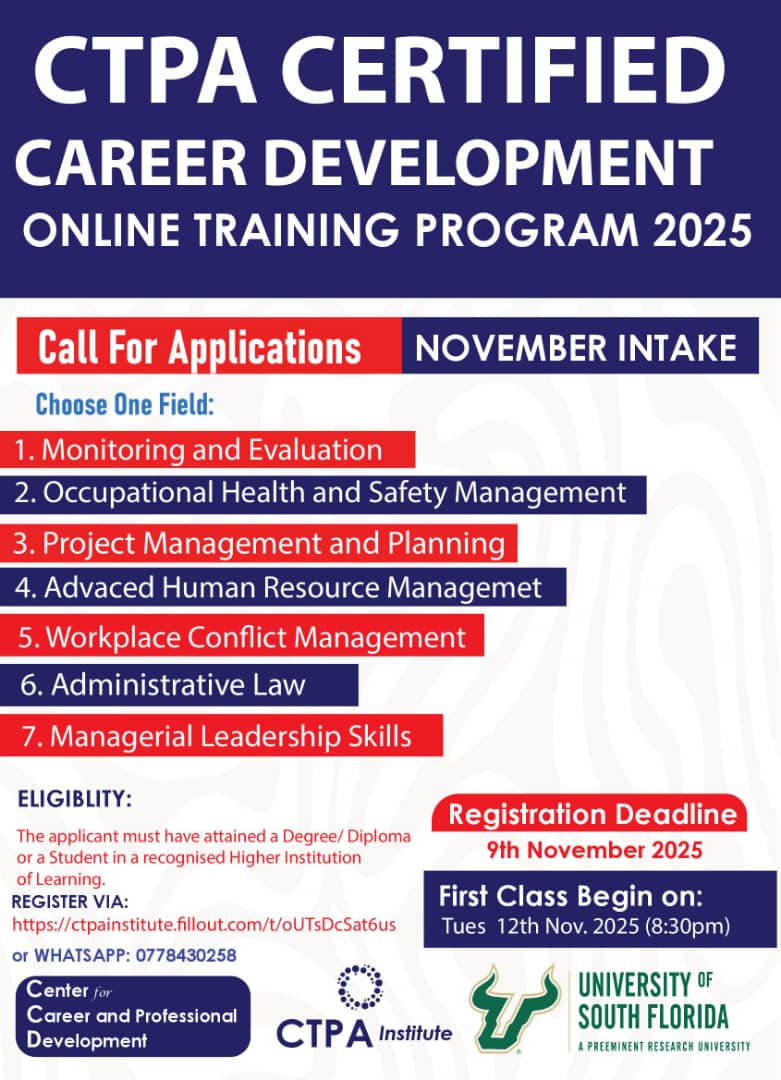 CTPA CERTIFIED
CAREER DEVELOPMENT
ONLINE TRAINING PROGRAM 2025

Call For Applications
NOVEMBER INTAKE

Choose One Field:

1. Monitoring and Evaluation
2. Occupational Health and Safety Management
3. Project Management and Planning
4. Advaced Human Resource Managemet
5. Workplace Conflict Management
6. Administrative Law
7. Managerial Leadership Skills

ELIGIBLITY:
The applicant must have attained a Degree/ Diploma or a Student in a recognised Higher Institution of Learning.

REGISTER VIA:
https://ctpainstitute.fillout.com/t/oUTsDcSat6us
or WHATSAPP: 0778430258

Registration Deadline
9th November 2025

First Class Begin on:
Tues 12th Nov. 2025 (8:30pm)

Center for Career and Professional Development

CTPA Institute

UNIVERSITY OF SOUTH FLORIDA
A PREEMINENT RESEARCH UNIVERSITY